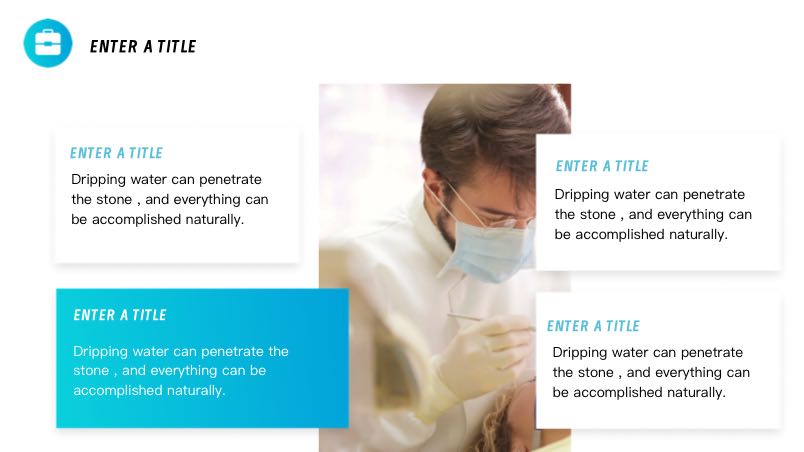 ENTER A TITLE

ENTER A TITLE

Dripping water can penetrate the stone , and everything can be accomplished naturally.

ENTER A TITLE

Dripping water can penetrate the stone , and everything can be accomplished naturally.

ENTER A TITLE

Dripping water can penetrate the stone , and everything can be accomplished naturally.

ENTER A TITLE

Dripping water can penetrate the stone , and everything can be accomplished naturally.